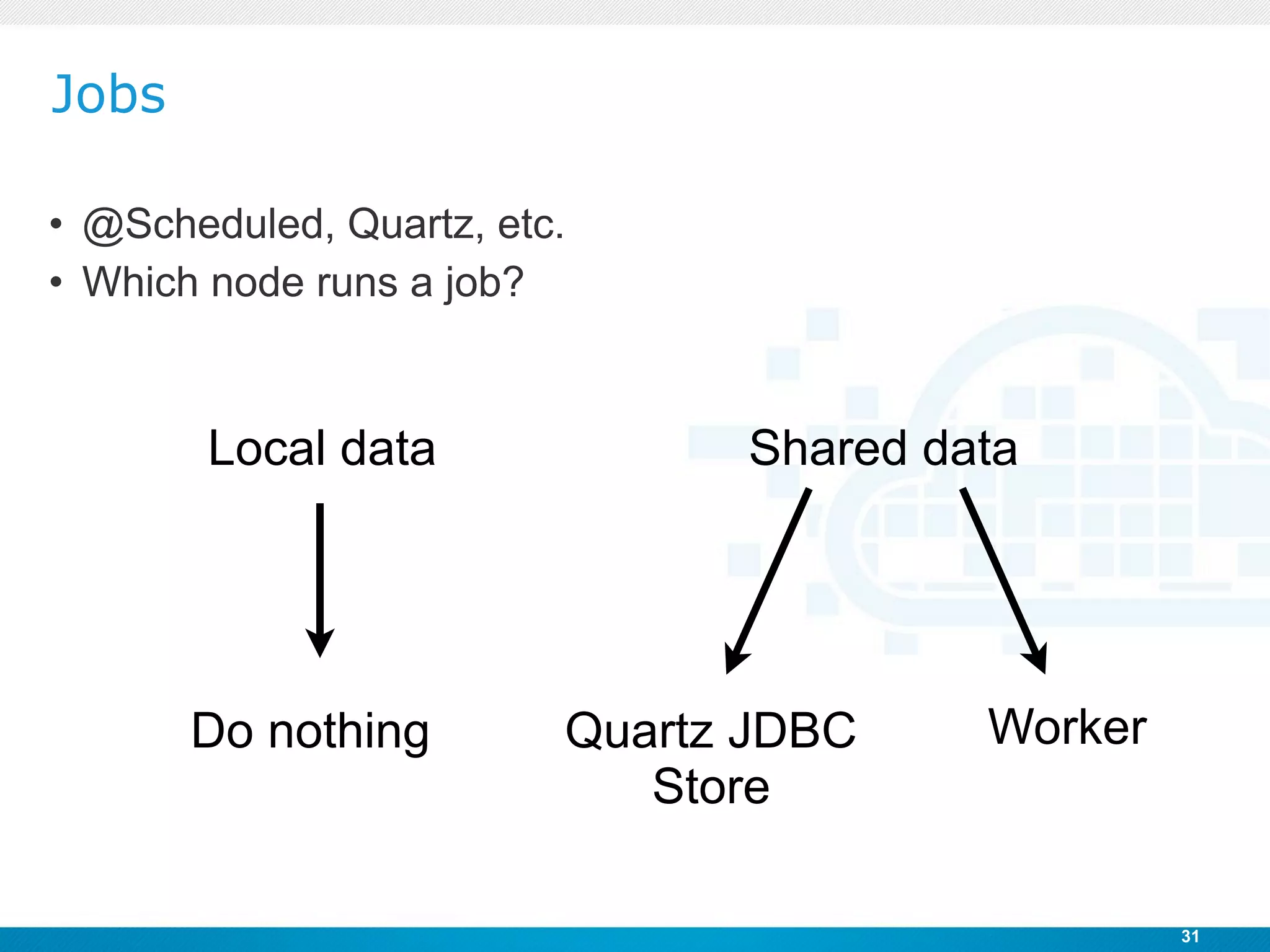 Jobs

• @Scheduled, Quartz, etc.
• Which node runs a job?

Local data

Shared data

Do nothing

Quartz JDBC Store

Worker

31